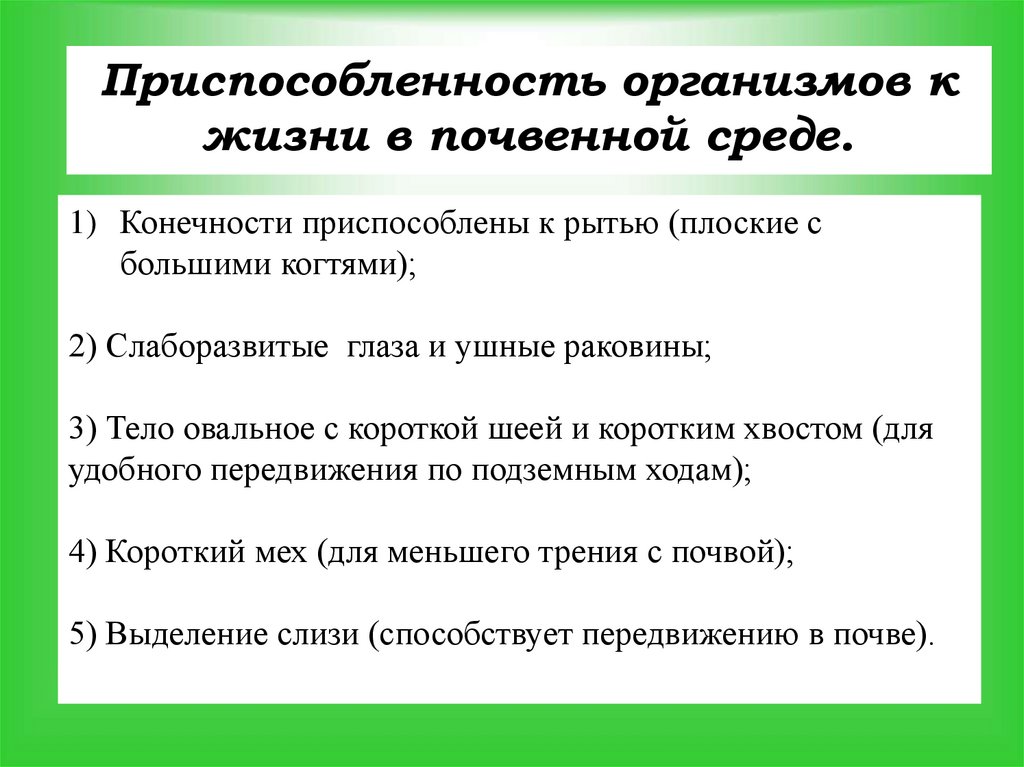 Приспособленность организмов к жизни в почвенной среде.

1) Конечности приспособлены к рытью (плоские с большими когтями);

2) Слаборазвитые глаза и ушные раковины;

3) Тело овальное с короткой шеей и коротким хвостом (для удобного передвижения по подземным ходам);

4) Короткий мех (для меньшего трения с почвой);

5) Выделение слизи (способствует передвижению в почве).